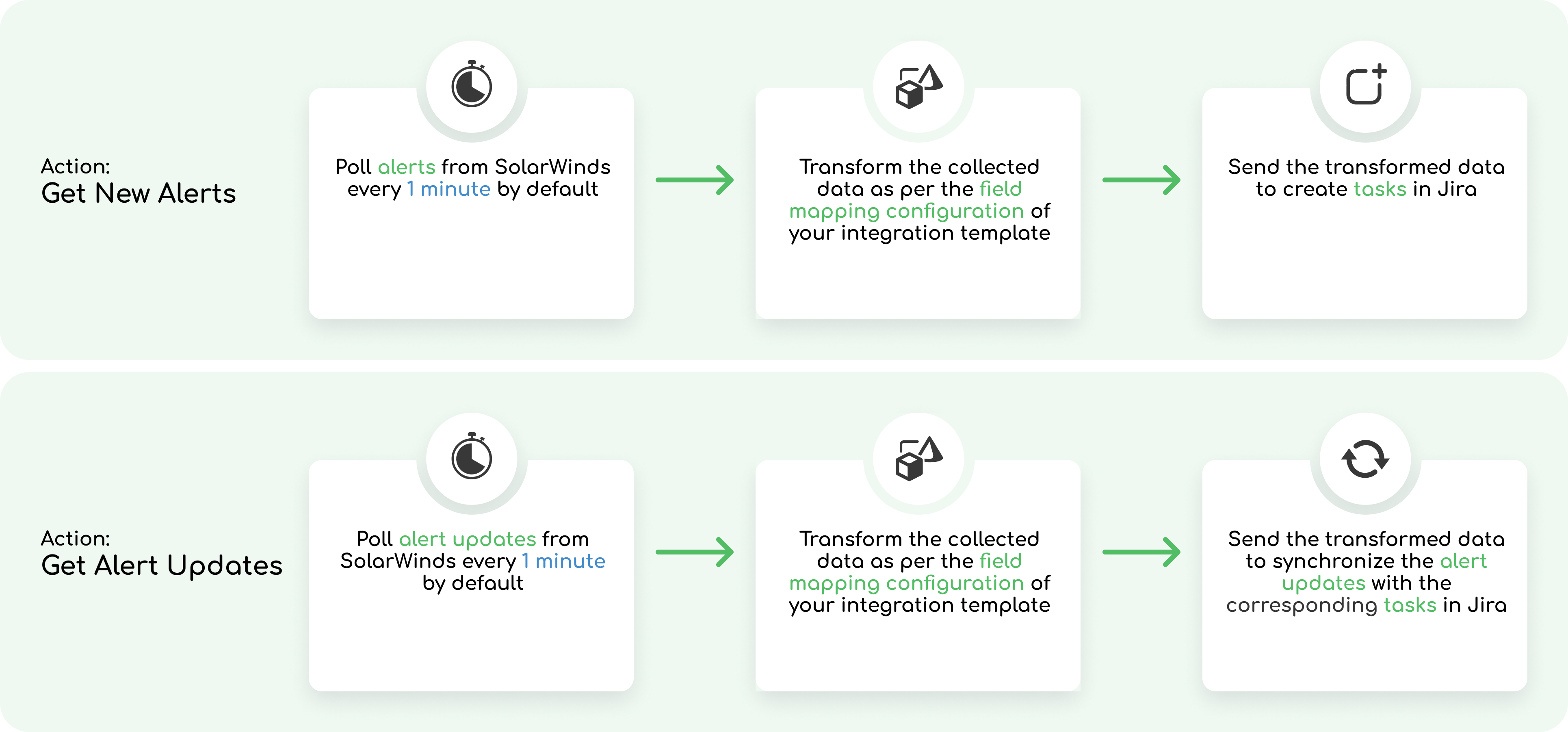 Action:
Get New Alerts

Poll alerts from SolarWinds every 1 minute by default

Transform the collected data as per the field mapping configuration of your integration template

Send the transformed data to create tasks in Jira

Action:
Get Alert Updates

Poll alert updates from SolarWinds every 1 minute by default

Transform the collected data as per the field mapping configuration of your integration template

Send the transformed data to synchronize the alert updates with the corresponding tasks in Jira